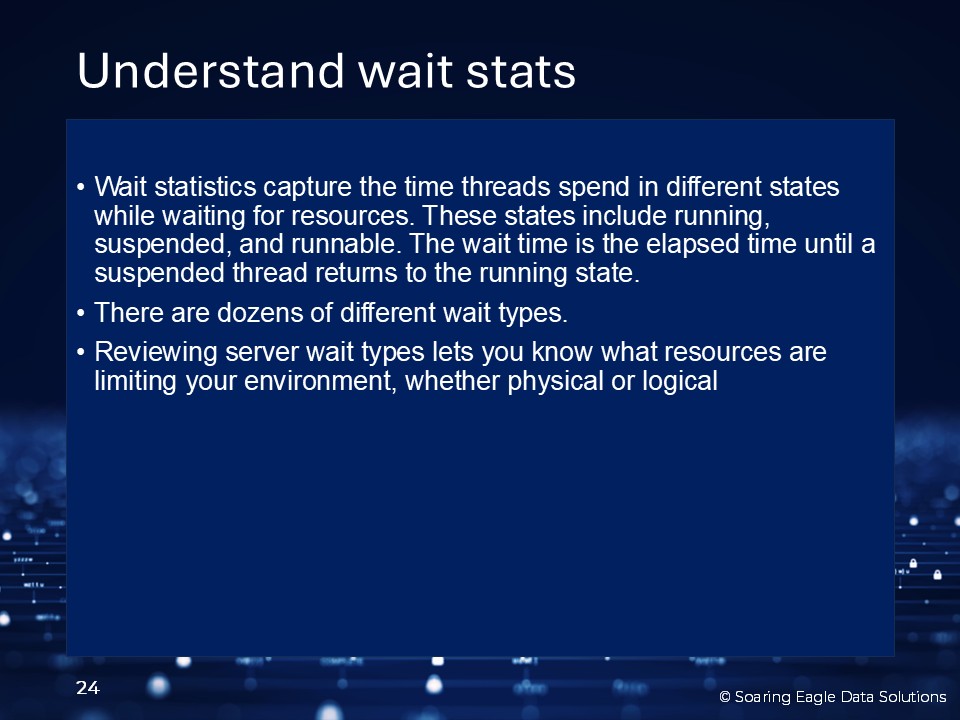 Understand wait stats

• Wait statistics capture the time threads spend in different states while waiting for resources. These states include running, suspended, and runnable. The wait time is the elapsed time until a suspended thread returns to the running state.

• There are dozens of different wait types.

• Reviewing server wait types lets you know what resources are limiting your environment, whether physical or logical

24

© Soaring Eagle Data Solutions